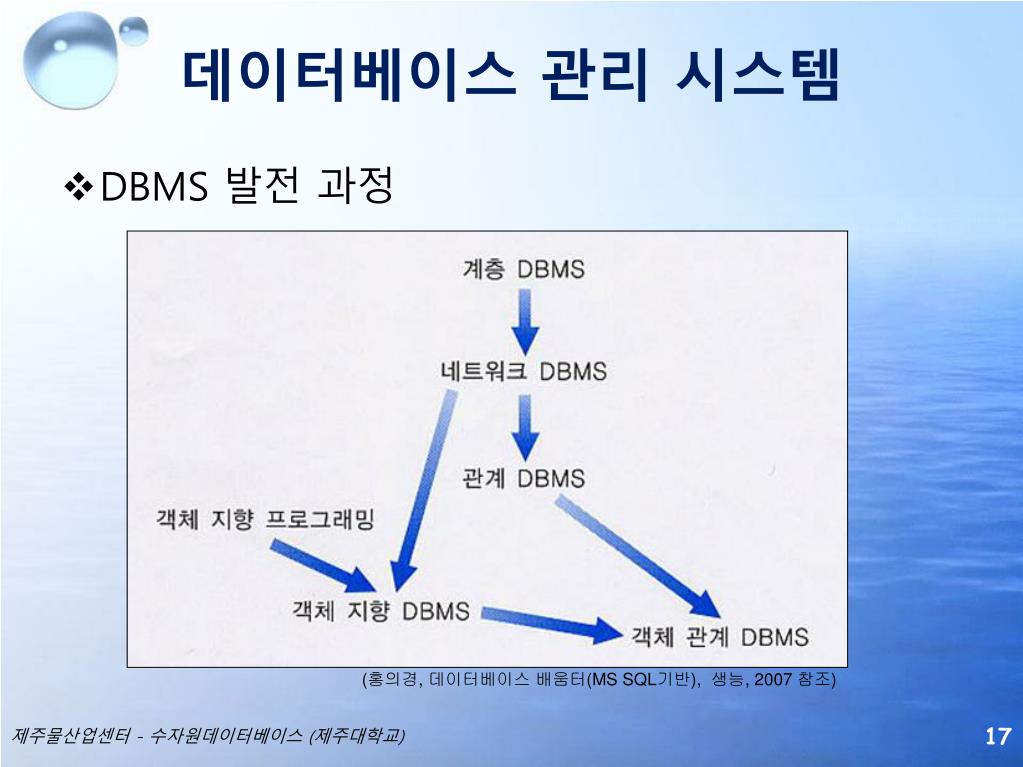 데이터베이스 관리 시스템

❖DBMS 발전 과정

계층 DBMS

네트워크 DBMS

관계 DBMS

객체 지향 프로그래밍

객체 지향 DBMS

객체 관계 DBMS

(홍의경, 데이터베이스 배움터(MS SQL기반), 생능, 2007 참조)

제주물산업센터 - 수자원데이터베이스 (제주대학교)

17